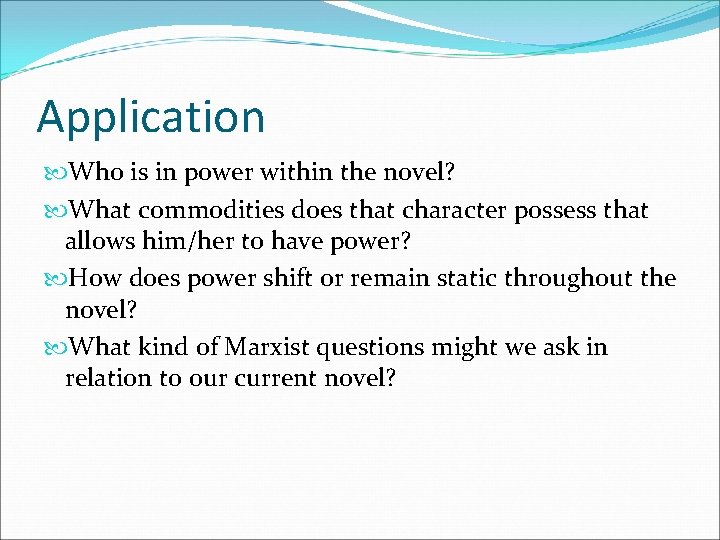 Application

Who is in power within the novel?

What commodities does that character possess that allows him/her to have power?

How does power shift or remain static throughout the novel?

What kind of Marxist questions might we ask in relation to our current novel?